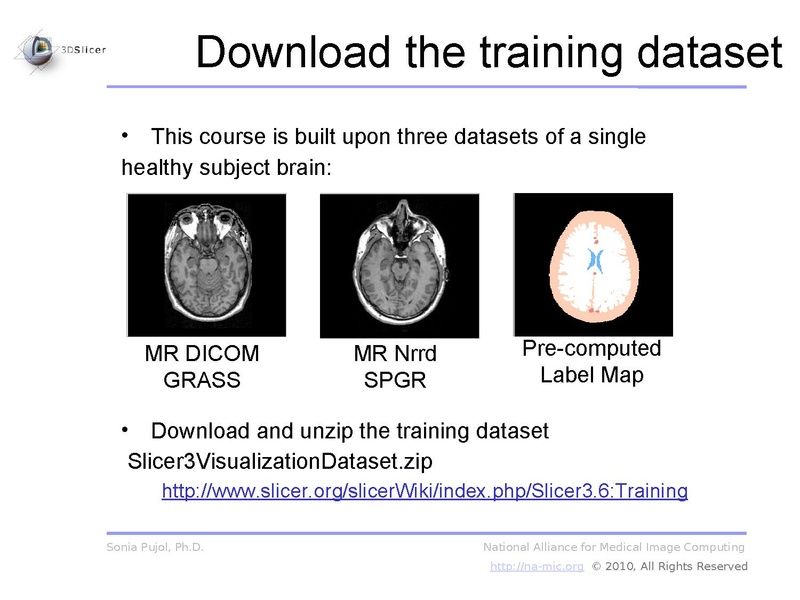 3DSlicer

Download the training dataset

• This course is built upon three datasets of a single healthy subject brain:

MR DICOM GRASS

MR Nrrd SPGR

Pre-computed Label Map

• Download and unzip the training dataset Slicer3VisualizationDataset.zip
http://www.slicer.org/slicerWiki/index.php/Slicer3.6:Training

Sonia Pujol, Ph.D.

National Alliance for Medical Image Computing
http://na-mic.org © 2010, All Rights Reserved